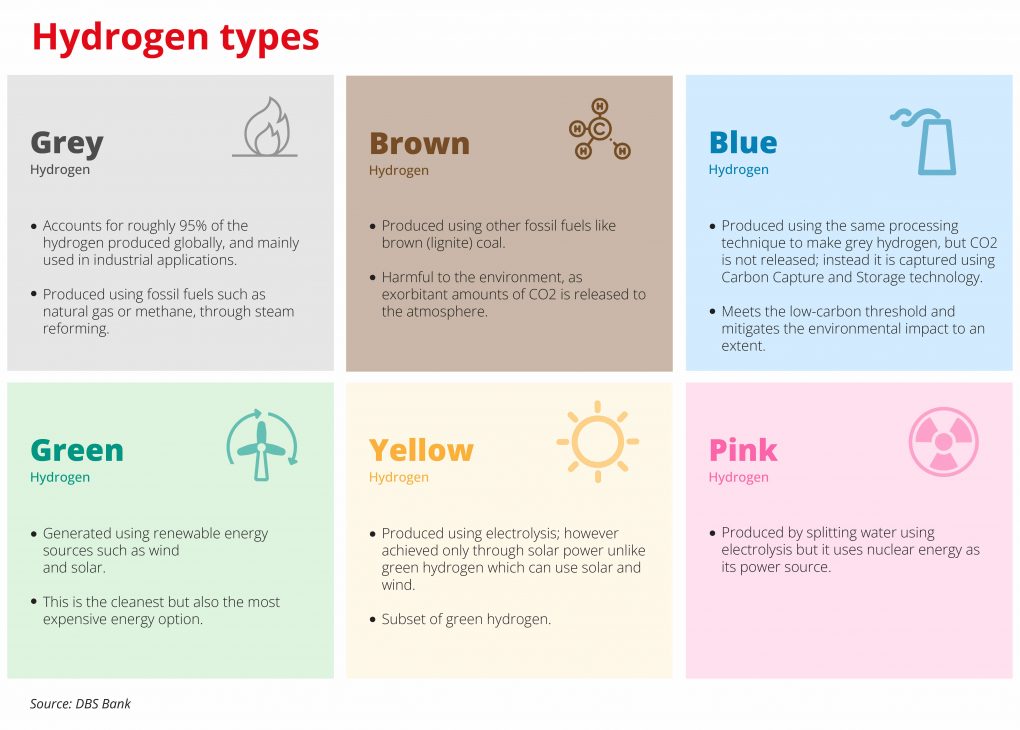 Hydrogen types

Grey
Hydrogen

• Accounts for roughly 95% of the hydrogen produced globally, and mainly used in industrial applications.

• Produced using fossil fuels such as natural gas or methane, through steam reforming.

Brown
Hydrogen

H C H H H

• Produced using other fossil fuels like brown (lignite) coal.

• Harmful to the environment, as exorbitant amounts of CO2 is released to the atmosphere.

Blue
Hydrogen

• Produced using the same processing technique to make grey hydrogen, but CO2 is not released; instead it is captured using Carbon Capture and Storage technology.

• Meets the low-carbon threshold and mitigates the environmental impact to an extent.

Green
Hydrogen

• Generated using renewable energy sources such as wind and solar.

• This is the cleanest but also the most expensive energy option.

Yellow
Hydrogen

• Produced using electrolysis; however achieved only through solar power unlike green hydrogen which can use solar and wind.

• Subset of green hydrogen.

Pink
Hydrogen

• Produced by splitting water using electrolysis but it uses nuclear energy as its power source.

Source: DBS Bank